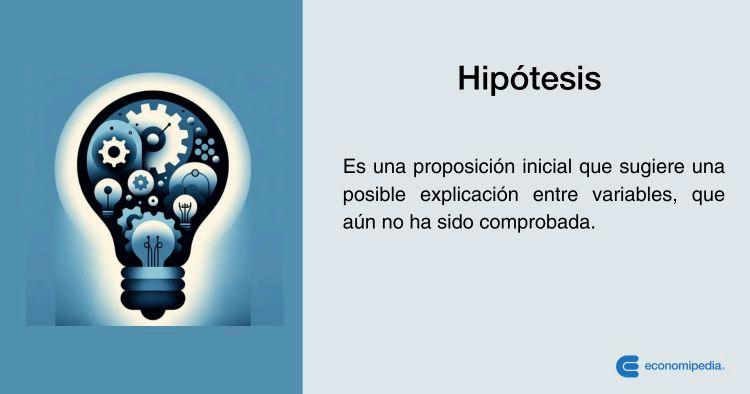 Hipótesis

Es una proposición inicial que sugiere una posible explicación entre variables, que aún no ha sido comprobada.

economipedia